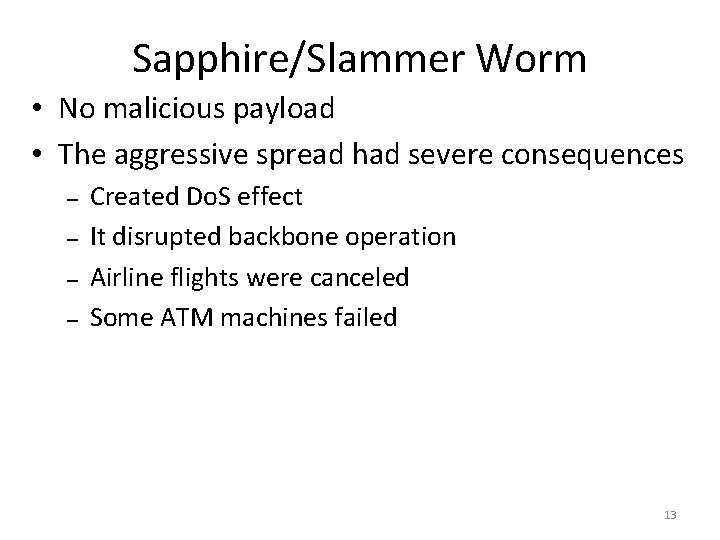 Sapphire/Slammer Worm

• No malicious payload
• The aggressive spread had severe consequences
  – Created DoS effect
  – It disrupted backbone operation
  – Airline flights were canceled
  – Some ATM machines failed

13